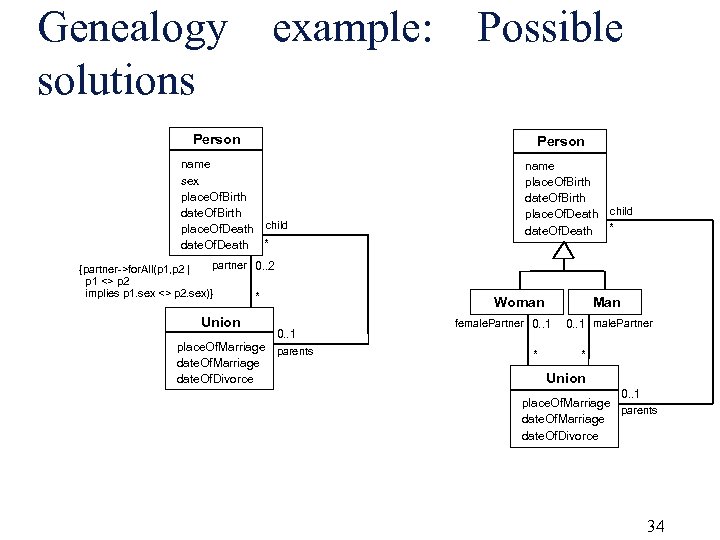 Genealogy example: Possible solutions

Person
name
sex
placeOfBirth
dateOfBirth
placeOfDeath
dateOfDeath

child
*

{partner->forAll(p1,p2 | p1 <> p2 implies p1.sex <> p2.sex)}

partner 0..2

*

Union
placeOfMarriage
dateOfMarriage
dateOfDivorce

0..1
parents

Person
name
placeOfBirth
dateOfBirth
placeOfDeath
dateOfDeath

child
*

Woman

Man

femalePartner 0..1

0..1 malePartner

*

*

Union
placeOfMarriage
dateOfMarriage
dateOfDivorce

0..1
parents

34